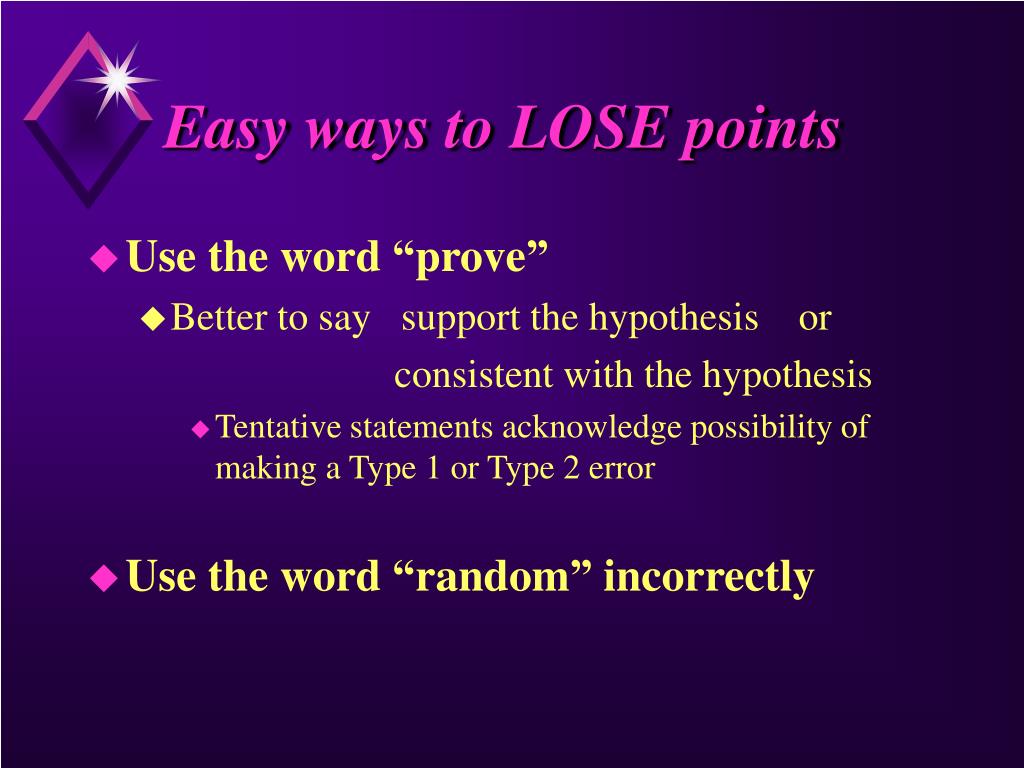 Easy ways to LOSE points

Use the word “prove”

Better to say support the hypothesis or consistent with the hypothesis

Tentative statements acknowledge possibility of making a Type 1 or Type 2 error

Use the word “random” incorrectly